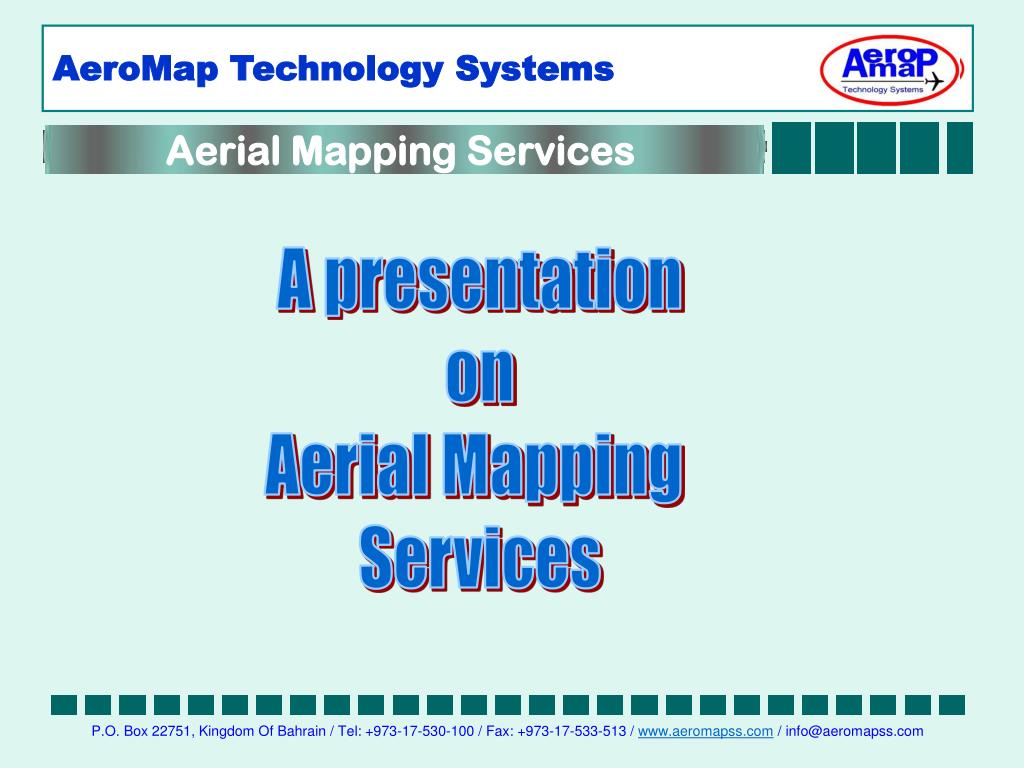 AeroMap Technology Systems

AeroMap
Technology Systems

Aerial Mapping Services

A presentation
on
Aerial Mapping
Services

P.O. Box 22751, Kingdom Of Bahrain / Tel: +973-17-530-100 / Fax: +973-17-533-513 / www.aeromapss.com / info@aeromapss.com